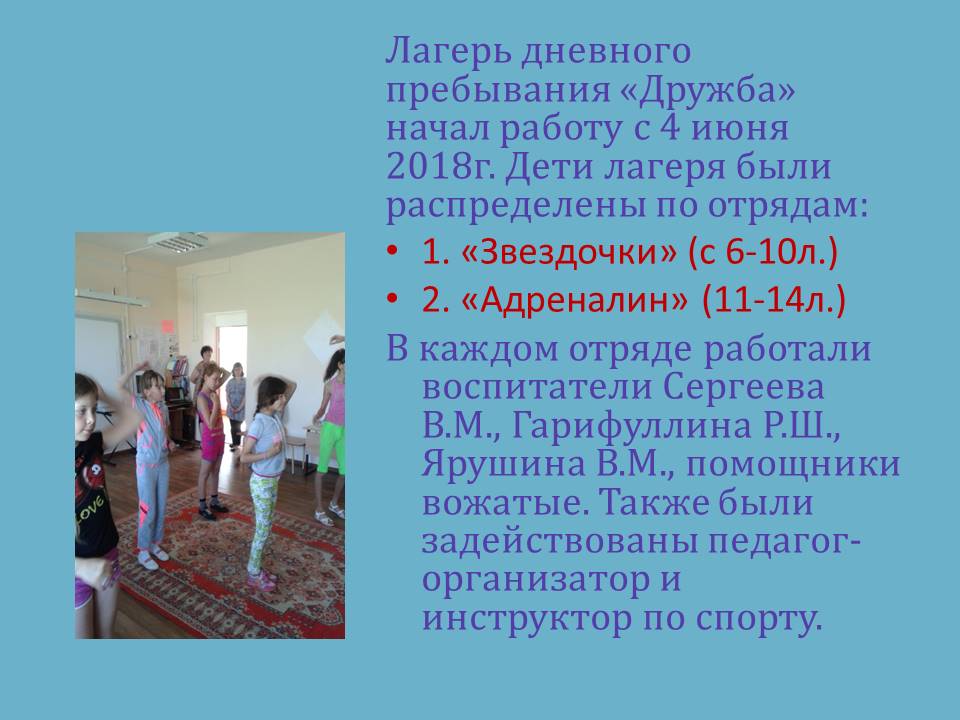 Лагерь дневного пребывания «Дружба» начал работу с 4 июня 2018г. Дети лагеря были распределены по отрядам:

• 1. «Звездочки» (с 6-10л.)
• 2. «Адреналин» (11-14л.)

В каждом отряде работали воспитатели Сергеева В.М., Гарифуллина Р.Ш., Ярушина В.М., помощники вожатые. Также были задействованы педагог-организатор и инструктор по спорту.

LOVE